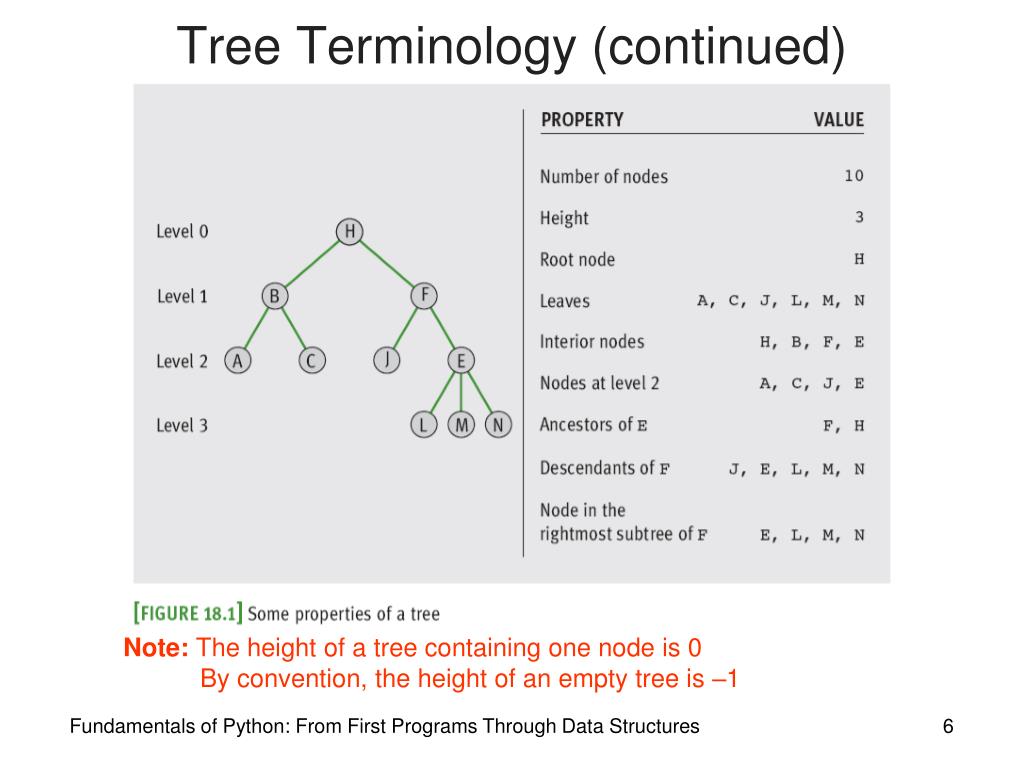 Tree Terminology (continued)

Level 0
Level 1
Level 2
Level 3

H
B F
A C J E
L M N

| PROPERTY | VALUE |
|---|---|
| Number of nodes | 10 |
| Height | 3 |
| Root node | H |
| Leaves | A, C, J, L, M, N |
| Interior nodes | H, B, F, E |
| Nodes at level 2 | A, C, J, E |
| Ancestors of E | F, H |
| Descendants of F | J, E, L, M, N |
| Node in the rightmost subtree of F | E, L, M, N |

[FIGURE 18.1] Some properties of a tree

Note: The height of a tree containing one node is 0
By convention, the height of an empty tree is –1

Fundamentals of Python: From First Programs Through Data Structures

6